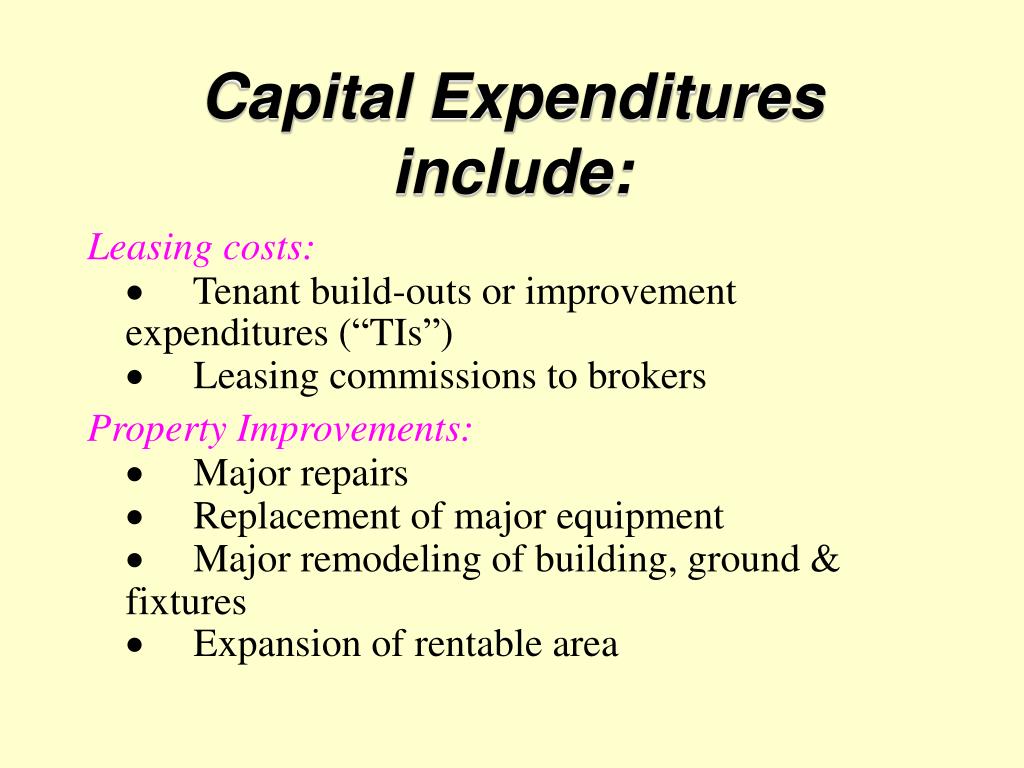 Capital Expenditures include:

Leasing costs:
• Tenant build-outs or improvement expenditures (“TIs”)
• Leasing commissions to brokers

Property Improvements:
• Major repairs
• Replacement of major equipment
• Major remodeling of building, ground & fixtures
• Expansion of rentable area